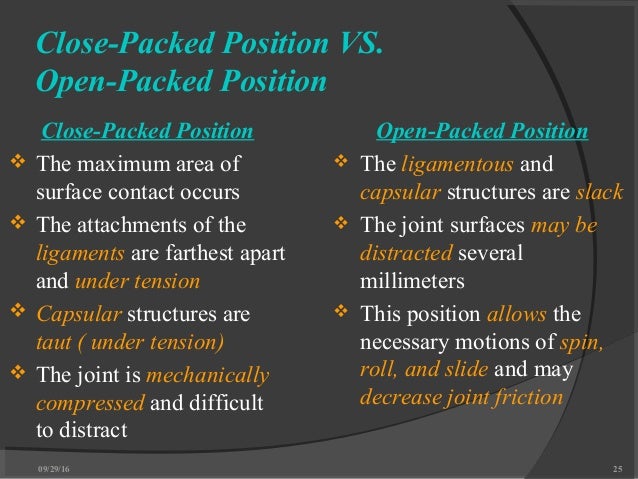 Close-Packed Position VS.
Open-Packed Position

Close-Packed Position

❖ The maximum area of surface contact occurs
❖ The attachments of the ligaments are farthest apart and under tension
❖ Capsular structures are taut ( under tension)
❖ The joint is mechanically compressed and difficult to distract

Open-Packed Position

❖ The ligamentous and capsular structures are slack
❖ The joint surfaces may be distracted several millimeters
❖ This position allows the necessary motions of spin, roll, and slide and may decrease joint friction

09/29/16

25